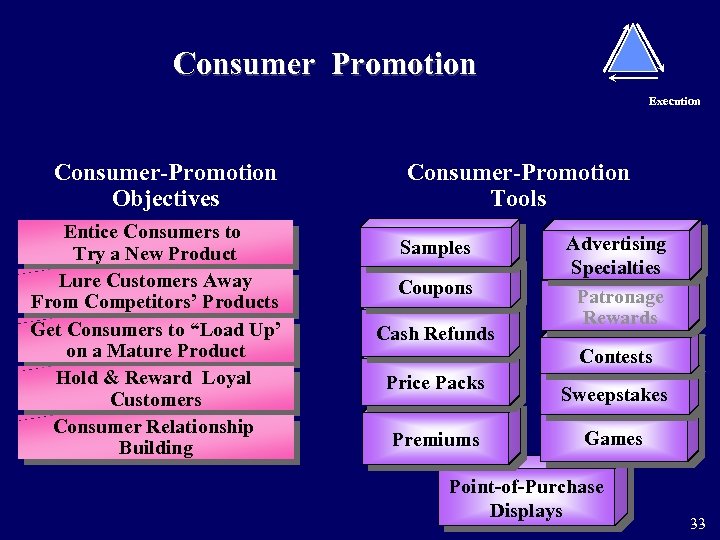 Consumer Promotion

Execution

Consumer-Promotion Objectives

Entice Consumers to Try a New Product

Lure Customers Away From Competitors' Products

Get Consumers to "Load Up' on a Mature Product

Hold & Reward Loyal Customers

Consumer Relationship Building

Consumer-Promotion Tools

Samples

Coupons

Cash Refunds

Price Packs

Premiums

Advertising Specialties

Patronage Rewards

Contests

Sweepstakes

Games

Point-of-Purchase Displays

33